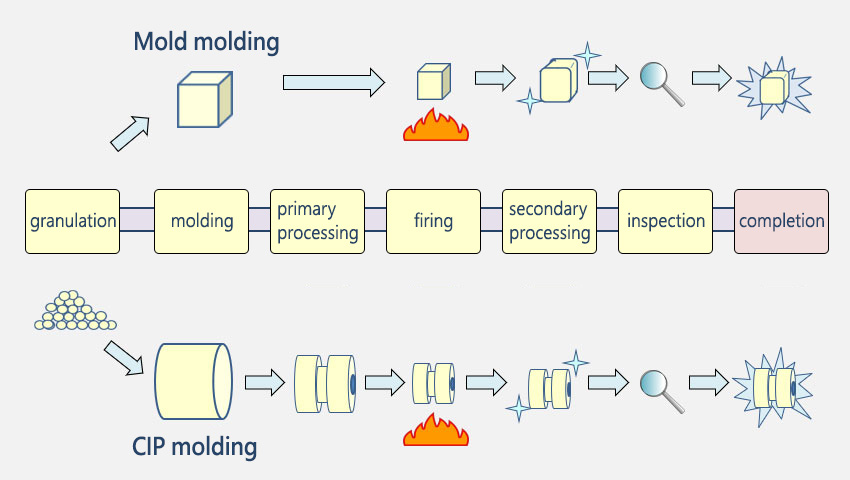 Mold molding

granulation

molding

primary processing

firing

secondary processing

inspection

completion

CIP molding